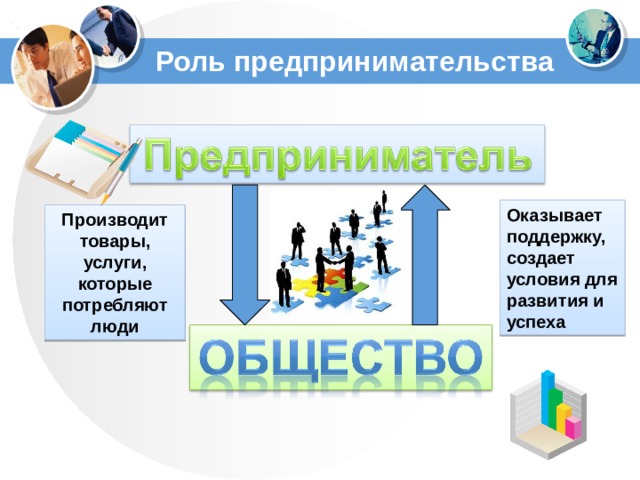 Роль предпринимательства

Предприниматель

Производит товары, услуги, которые потребляют люди

Оказывает поддержку, создает условия для развития и успеха

ОБЩЕСТВО